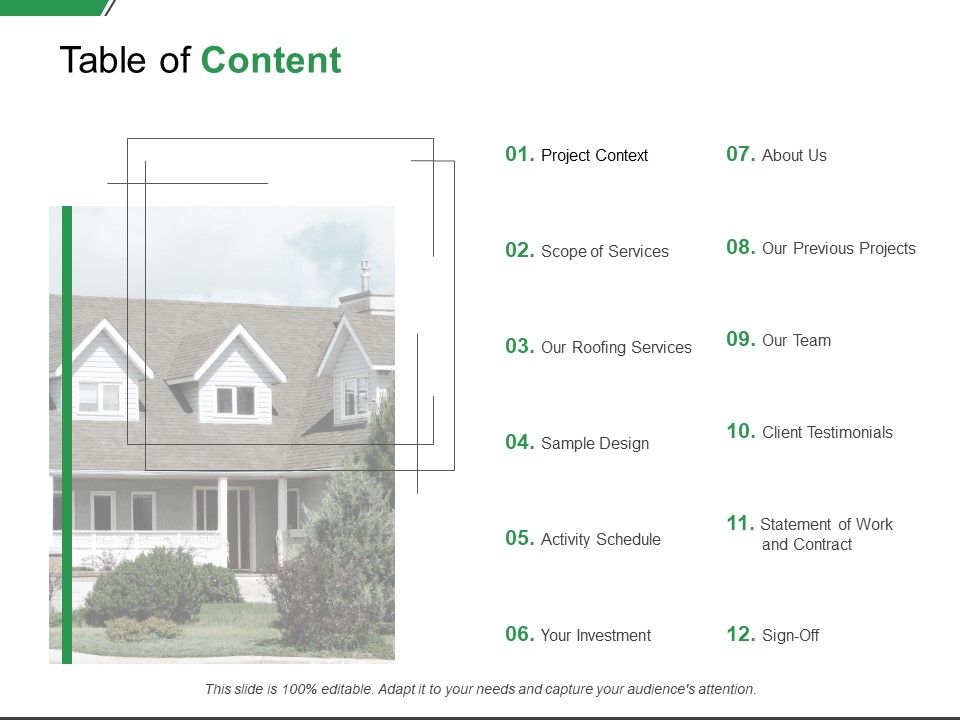 Table of Content

01. Project Context

02. Scope of Services

03. Our Roofing Services

04. Sample Design

05. Activity Schedule

06. Your Investment

07. About Us

08. Our Previous Projects

09. Our Team

10. Client Testimonials

11. Statement of Work and Contract

12. Sign-Off

This slide is 100% editable. Adapt it to your needs and capture your audience's attention.